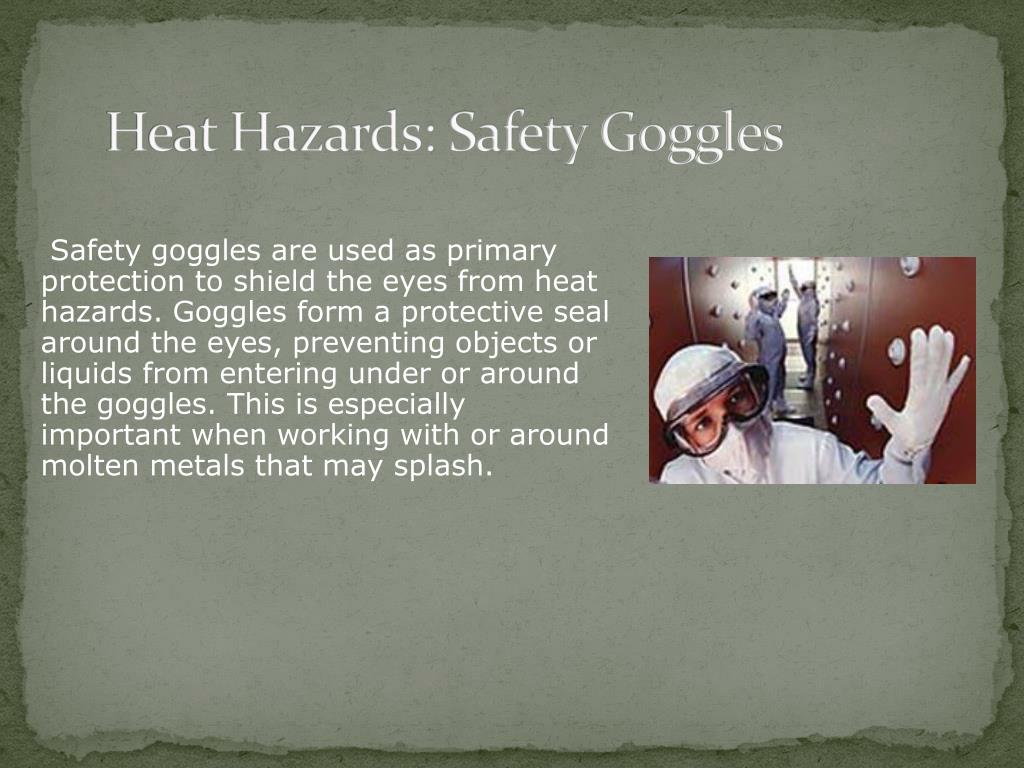 Heat Hazards: Safety Goggles

Safety goggles are used as primary protection to shield the eyes from heat hazards. Goggles form a protective seal around the eyes, preventing objects or liquids from entering under or around the goggles. This is especially important when working with or around molten metals that may splash.